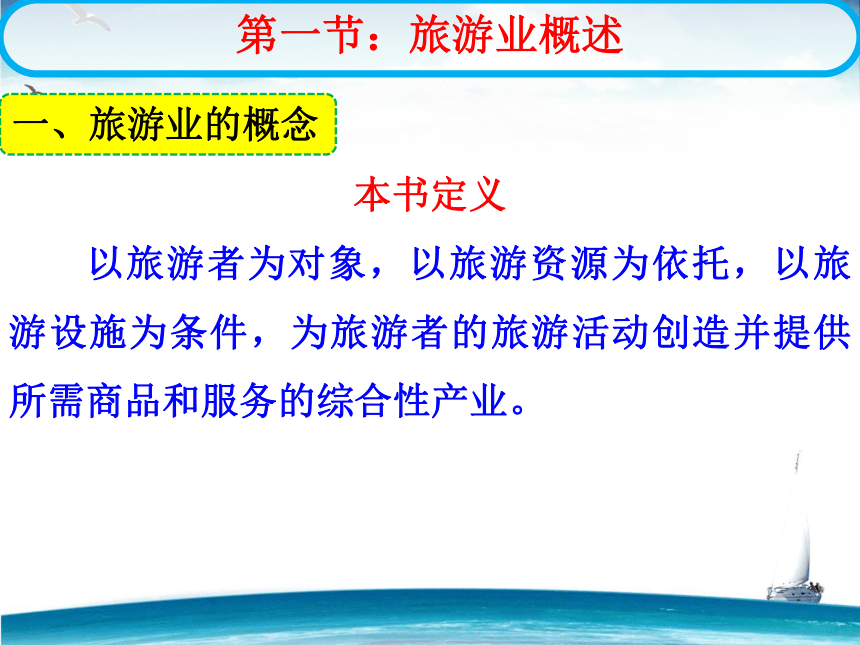 第一节：旅游业概述

一、旅游业的概念

本书定义

以旅游者为对象，以旅游资源为依托，以旅游设施为条件，为旅游者的旅游活动创造并提供所需商品和服务的综合性产业。